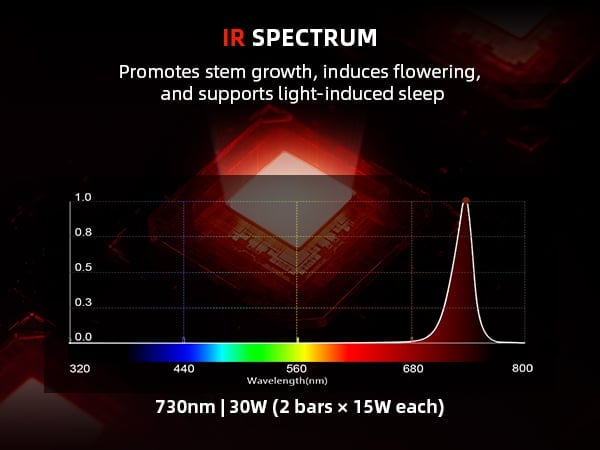 IR SPECTRUM

Promotes stem growth, induces flowering, and supports light-induced sleep

1.0
0.8
0.5
0.3
0.0

320
440
560
680
800
Wavelength(nm)

730nm | 30W (2 bars × 15W each)